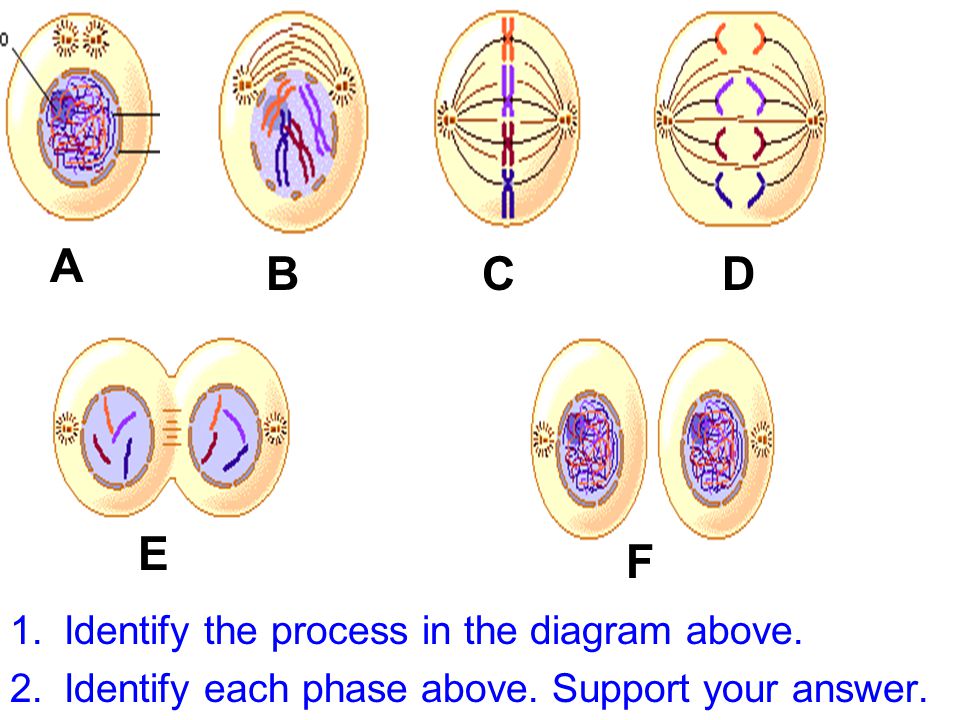 A

B

C

D

E

F

1. Identify the process in the diagram above.

2. Identify each phase above. Support your answer.